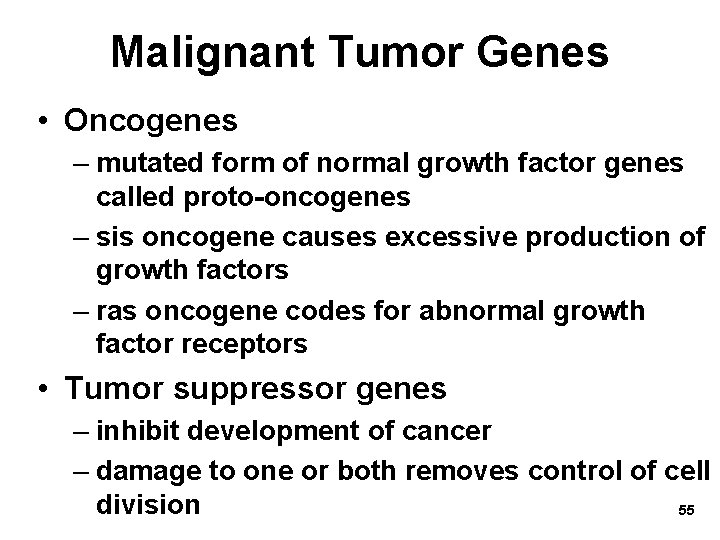 Malignant Tumor Genes

• Oncogenes
– mutated form of normal growth factor genes called proto-oncogenes
– sis oncogene causes excessive production of growth factors
– ras oncogene codes for abnormal growth factor receptors

• Tumor suppressor genes
– inhibit development of cancer
– damage to one or both removes control of cell division

55